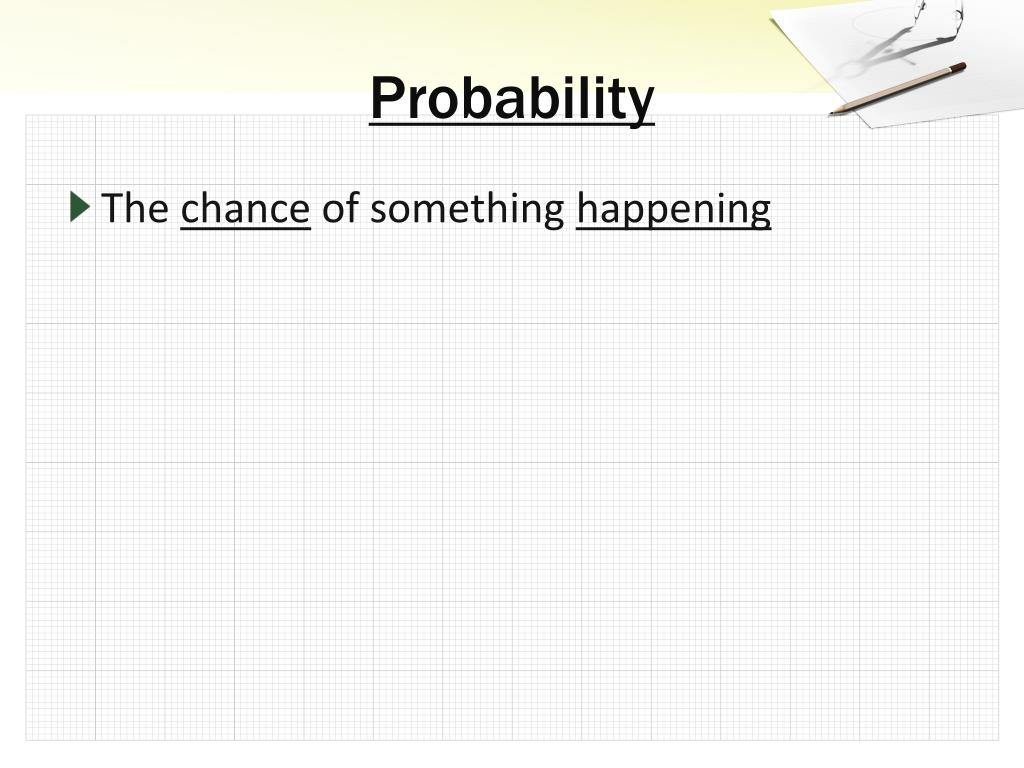 Probability

The chance of something happening